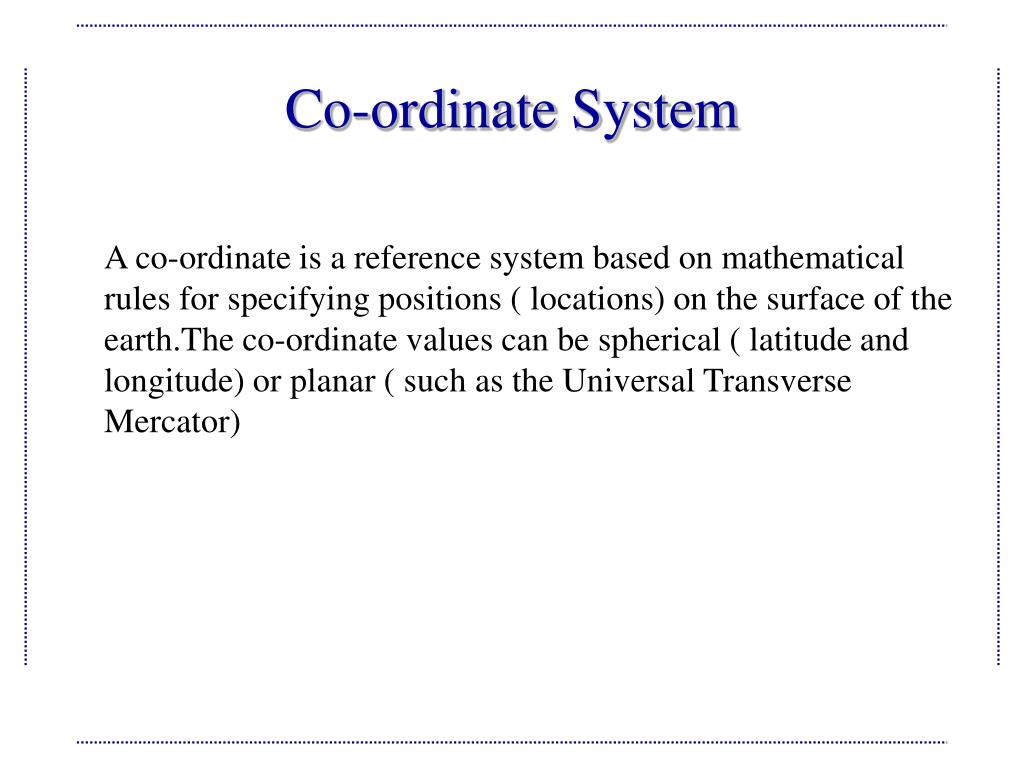 Co-ordinate System

A co-ordinate is a reference system based on mathematical rules for specifying positions ( locations) on the surface of the earth.The co-ordinate values can be spherical ( latitude and longitude) or planar ( such as the Universal Transverse Mercator)